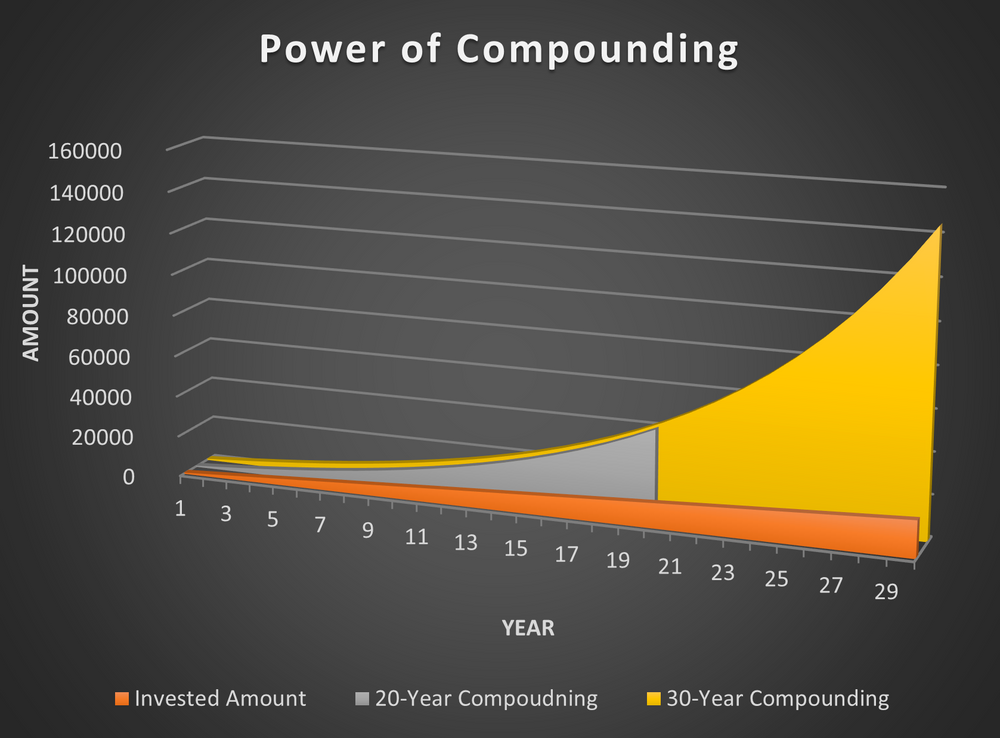 Power of Compounding

AMOUNT

160000
140000
120000
100000
80000
60000
40000
20000
0

1 3 5 7 9 11 13 15 17 19 21 23 25 27 29

YEAR

Invested Amount 20-Year Compoudning 30-Year Compounding